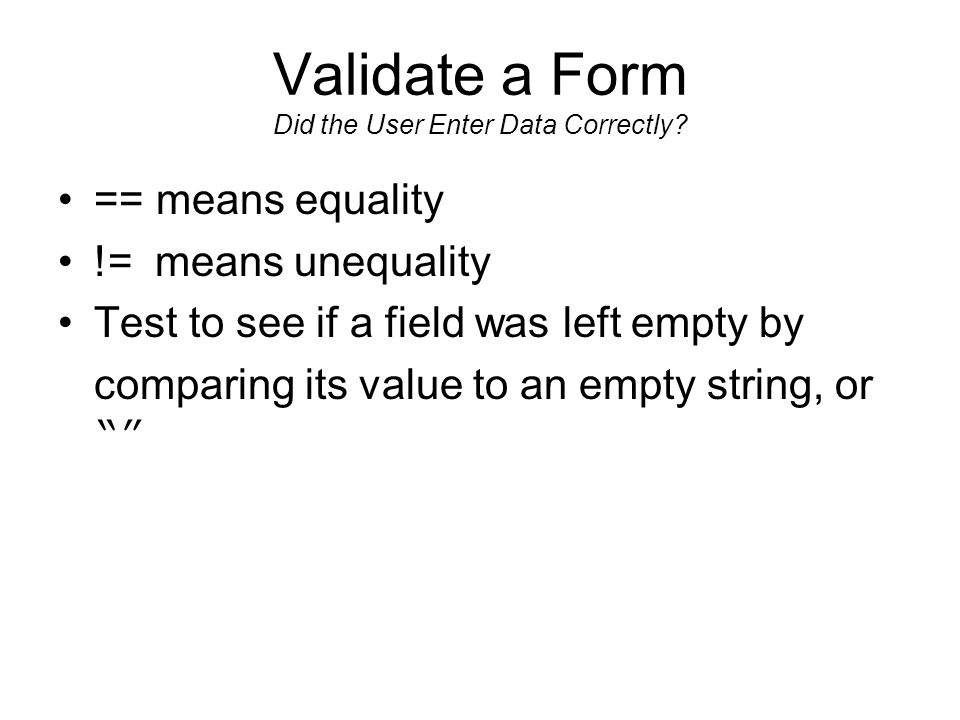 Validate a Form
Did the User Enter Data Correctly?

• == means equality
• != means unequality
• Test to see if a field was left empty by comparing its value to an empty string, or “”